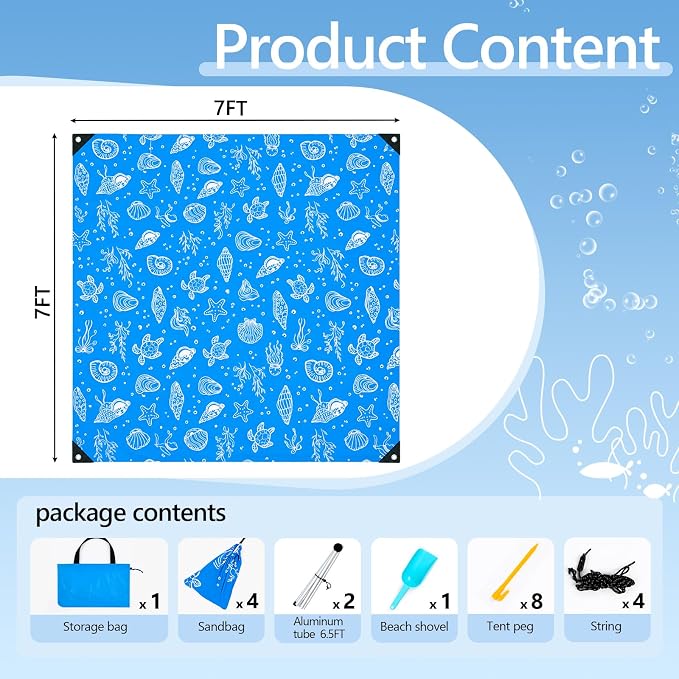 Product Content

7FT

7FT

package contents

x 1
Storage bag

x 4
Sandbag

x 2
Aluminum tube 6.5FT

x 1
Beach shovel

x 8
Tent peg

x 4
String